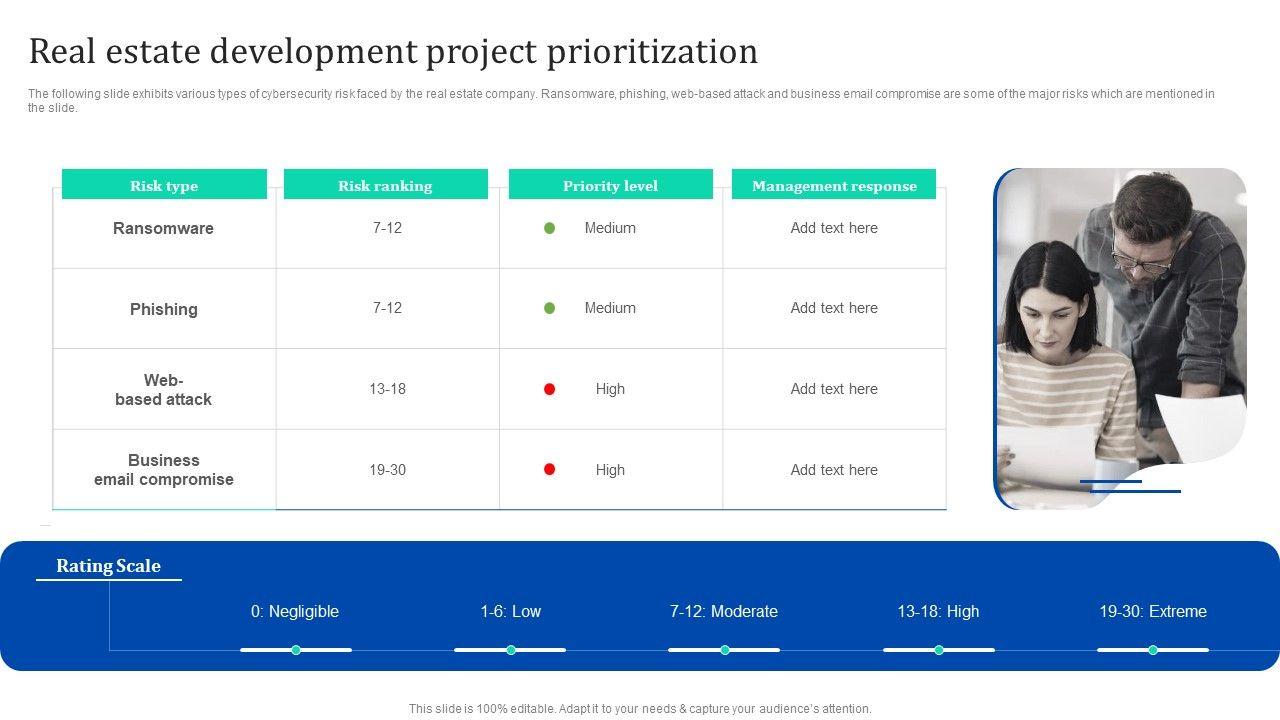 Real estate development project prioritization

The following slide exhibits various types of cybersecurity risk faced by the real estate company. Ransomware, phishing, web-based attack and business email compromise are some of the major risks which are mentioned in the slide.

| Risk type | Risk ranking | Priority level | Management response |
|---|---|---|---|
| Ransomware | 7-12 | Medium | Add text here |
| Phishing | 7-12 | Medium | Add text here |
| Web-based attack | 13-18 | High | Add text here |
| Business email compromise | 19-30 | High | Add text here |

Rating Scale

0: Negligible

1-6: Low

7-12: Moderate

13-18: High

19-30: Extreme

This slide is 100% editable. Adapt it to your needs & capture your audience's attention.